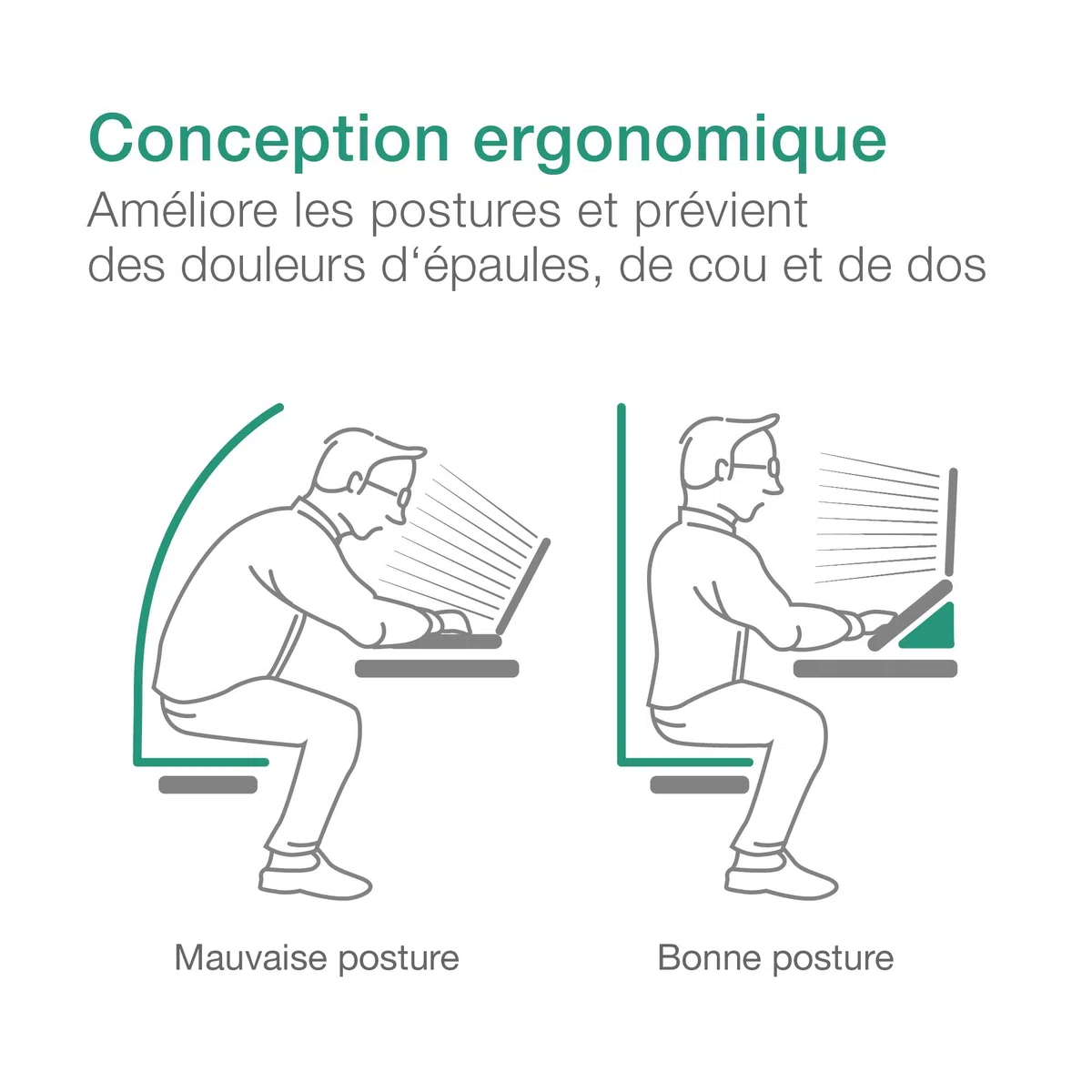 Conception ergonomique

Améliore les postures et prévient des douleurs d‘épaules, de cou et de dos

Mauvaise posture

Bonne posture